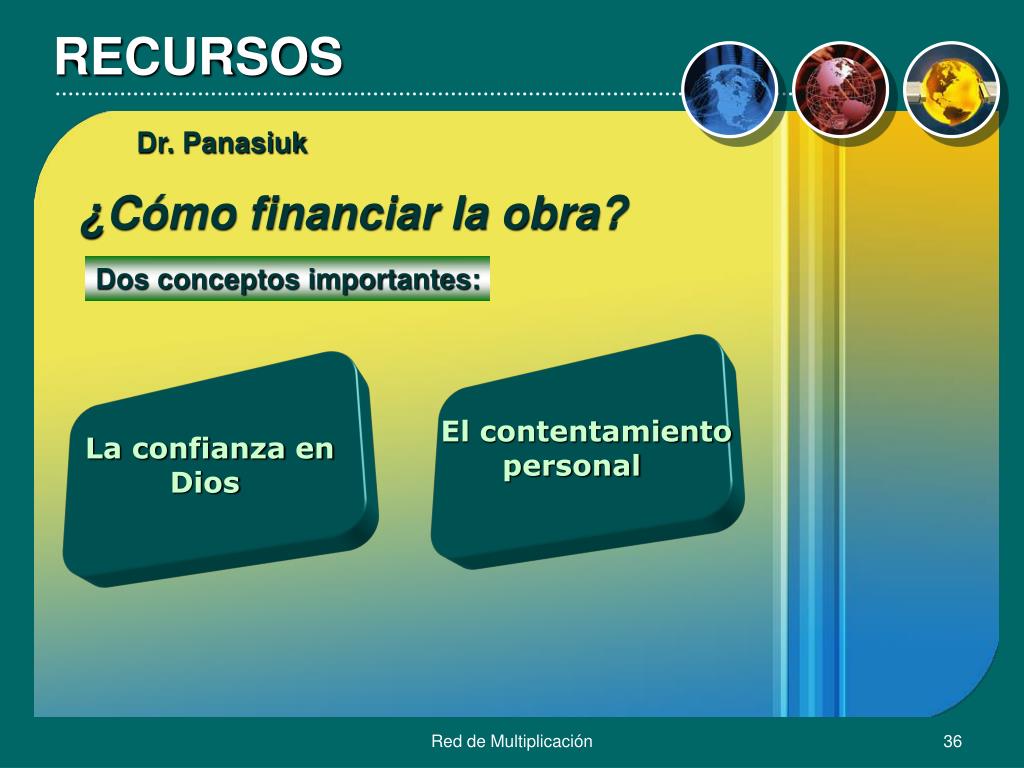 RECURSOS

Dr. Panasiuk

¿Cómo financiar la obra?

Dos conceptos importantes:

La confianza en Dios

El contentamiento personal

Red de Multiplicación

36